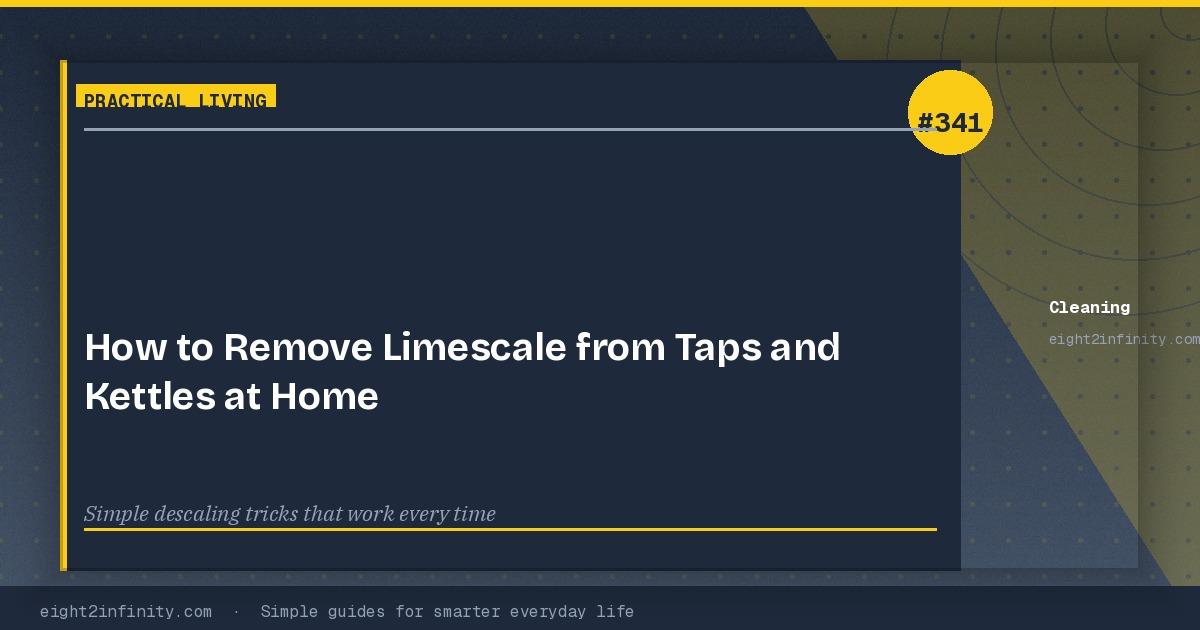 PRACTICAL LIVING

#341

How to Remove Limescale from Taps and Kettles at Home

Simple descaling tricks that work every time

Cleaning

eight2infinity.com

eight2infinity.com · Simple guides for smarter everyday life